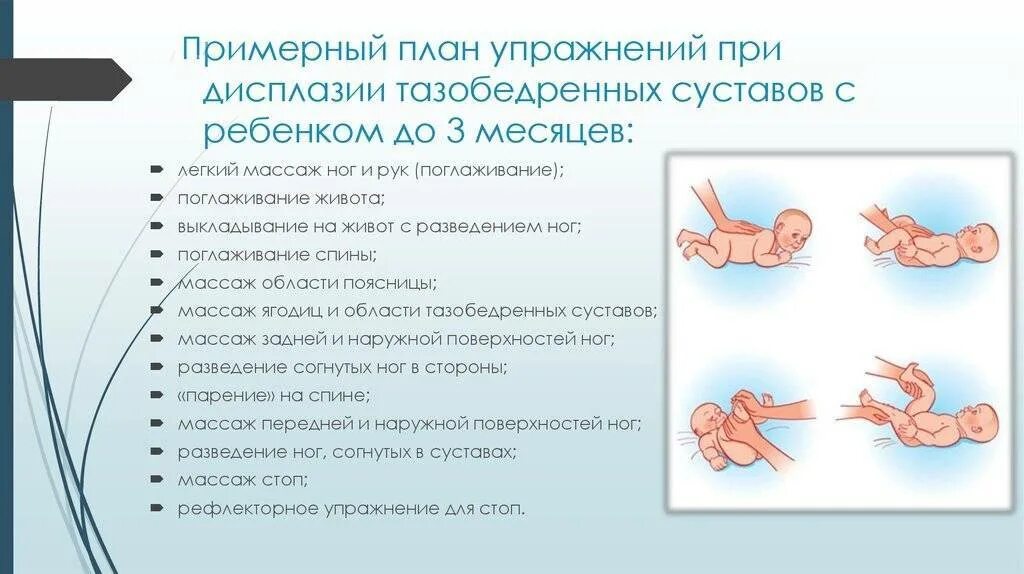 Примерный план упражнений при дисплазии тазобедренных суставов с ребенком до 3 месяцев:

легкий массаж ног и рук (поглаживание);
поглаживание живота;
выкладывание на живот с разведением ног;
поглаживание спины;
массаж области поясницы;
массаж ягодиц и области тазобедренных суставов;
массаж задней и наружной поверхностей ног;
разведение согнутых ног в стороны;
«парение» на спине;
массаж передней и наружной поверхностей ног;
разведение ног, согнутых в суставах;
массаж стоп;
рефлекторное упражнение для стоп.